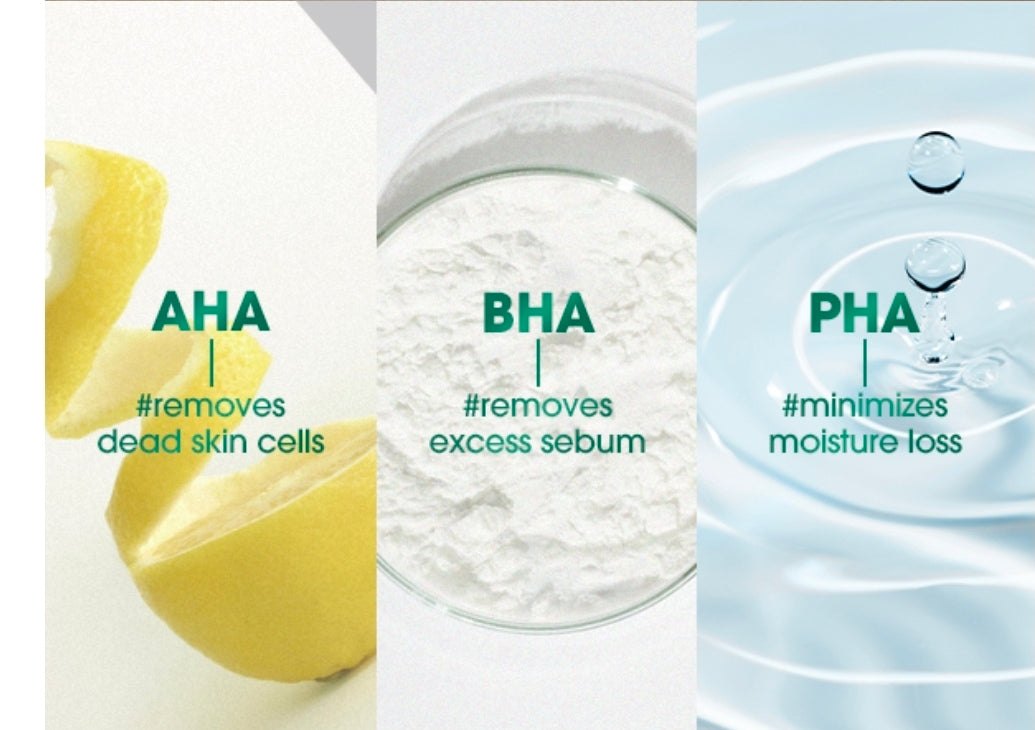 AHA
#removes dead skin cells

BHA
#removes excess sebum

PHA
#minimizes moisture loss